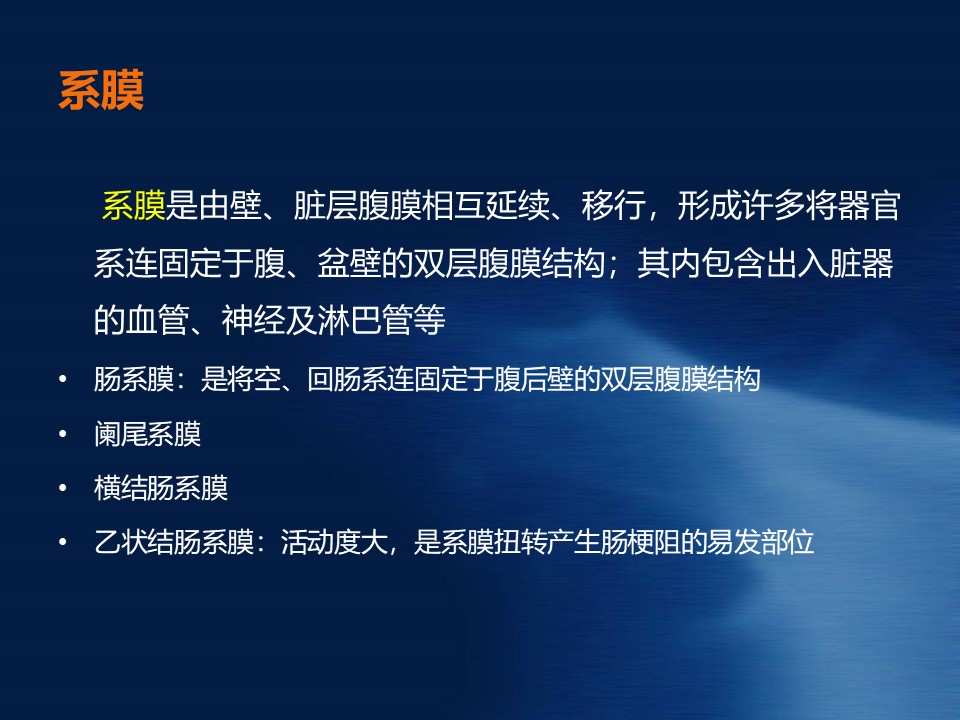 系膜

系膜是由壁、脏层腹膜相互延续、移行，形成许多将器官系连固定于腹、盆壁的双层腹膜结构；其内包含出入脏器的血管、神经及淋巴管等

• 肠系膜：是将空、回肠系连固定于腹后壁的双层腹膜结构
• 阑尾系膜
• 横结肠系膜
• 乙状结肠系膜：活动度大，是系膜扭转产生肠梗阻的易发部位